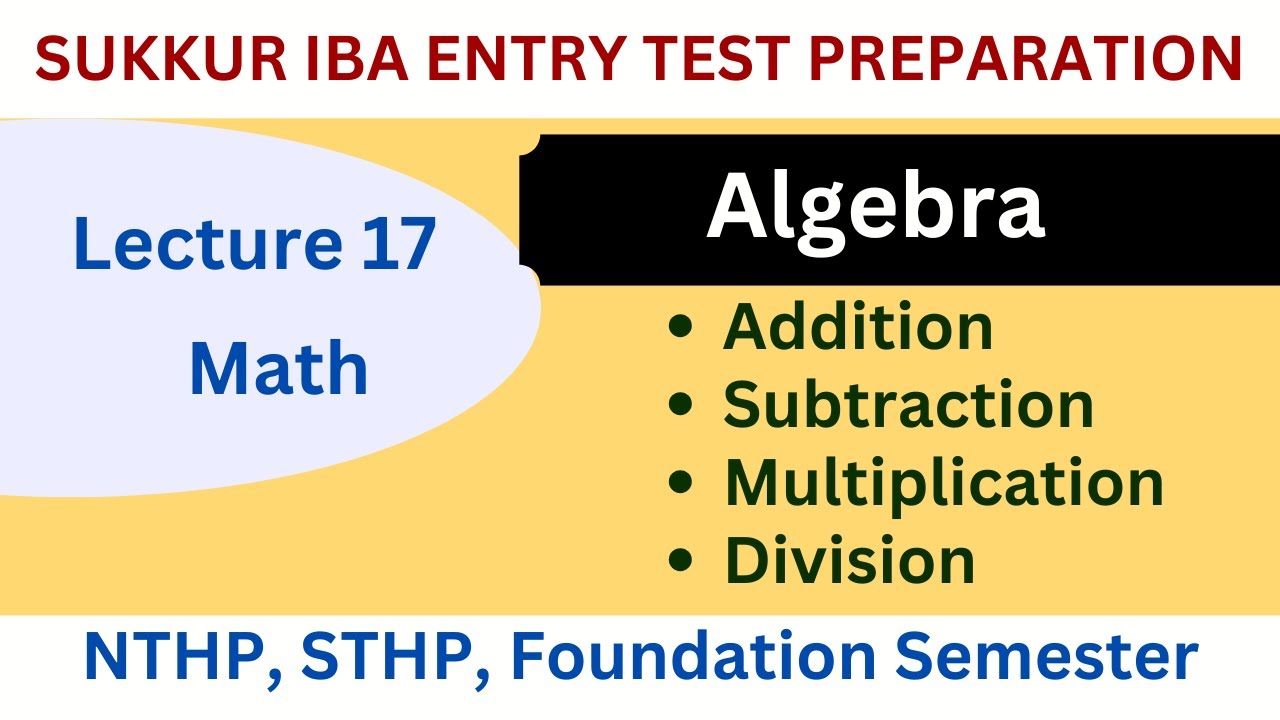 SUKKUR IBA ENTRY TEST PREPARATION

Lecture 17
Math

Algebra

• Addition
• Subtraction
• Multiplication
• Division

NTHP, STHP, Foundation Semester